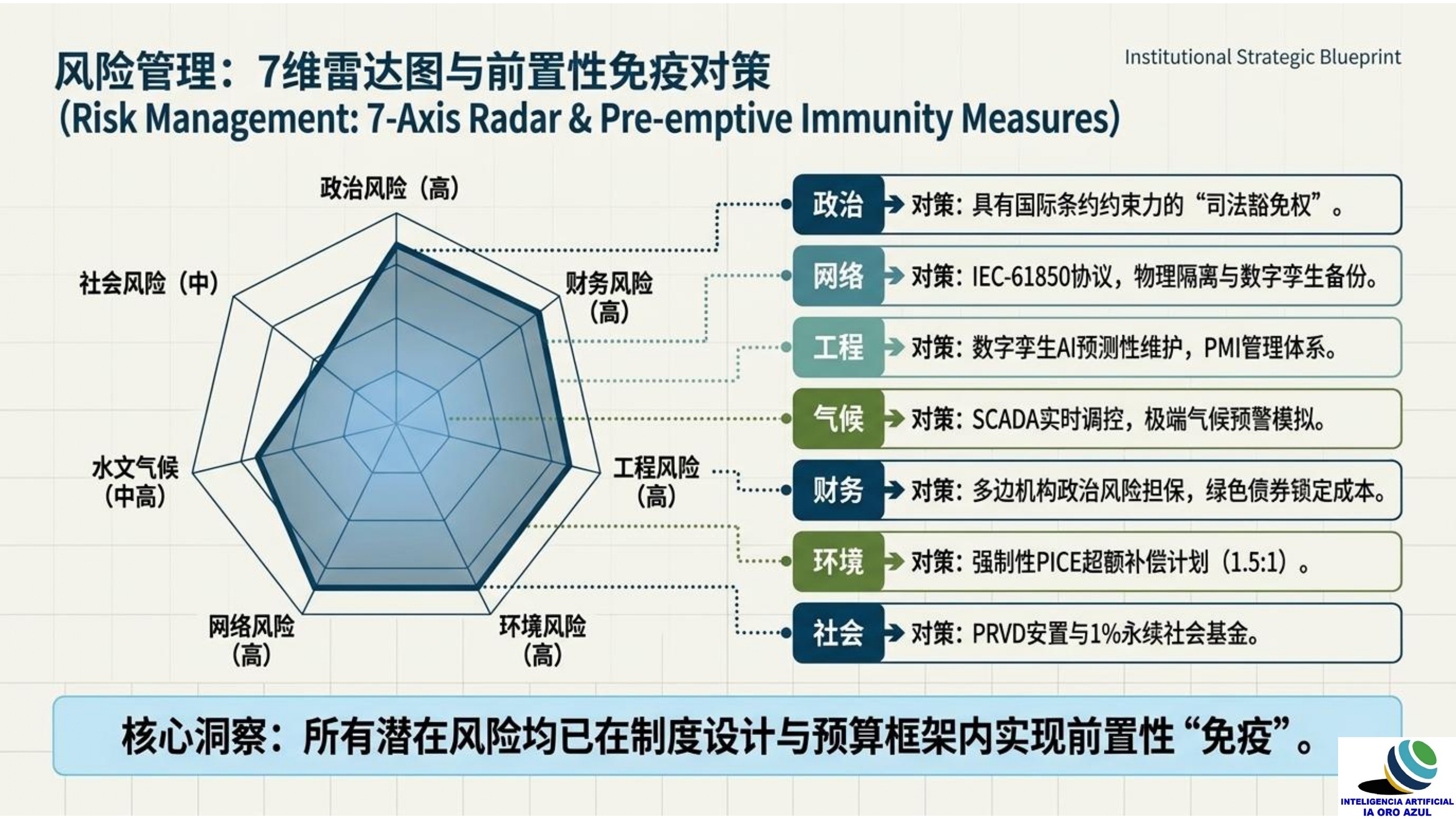 风险管理：7维雷达图与前置性免疫对策
(Risk Management: 7-Axis Radar & Pre-emptive Immunity Measures)

Institutional Strategic Blueprint

政治风险（高）
财务风险（高）
工程风险（高）
环境风险（高）
网络风险（高）
水文气候（中高）
社会风险（中）

政治 对策：具有国际条约约束力的“司法豁免权”。
网络 对策：IEC-61850协议，物理隔离与数字孪生备份。
工程 对策：数字孪生AI预测性维护，PMI管理体系。
气候 对策：SCADA实时调控，极端气候预警模拟。
财务 对策：多边机构政治风险担保，绿色债券锁定成本。
环境 对策：强制性PICE超额补偿计划（1.5:1）。
社会 对策：PRVD安置与1%永续社会基金。

核心洞察：所有潜在风险均已在制度设计与预算框架内实现前置性“免疫”。

INTELIGENCIA ARTIFICIAL
IA ORO AZUL